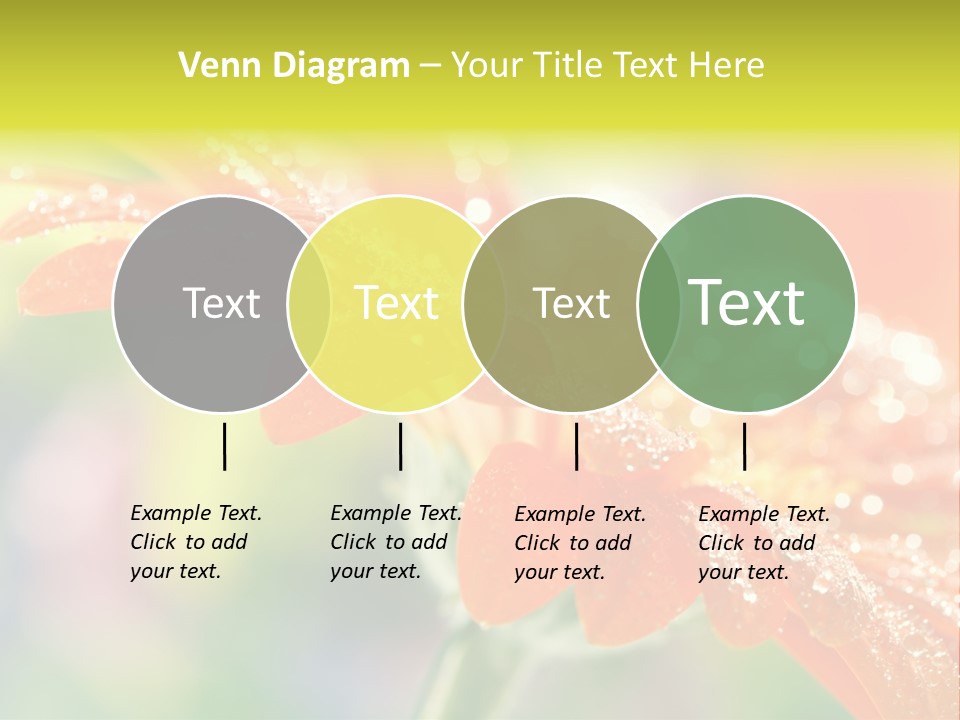 Venn Diagram – Your Title Text Here

Text

Text

Text

Text

Example Text. Click to add your text.

Example Text. Click to add your text.

Example Text. Click to add your text.

Example Text. Click to add your text.